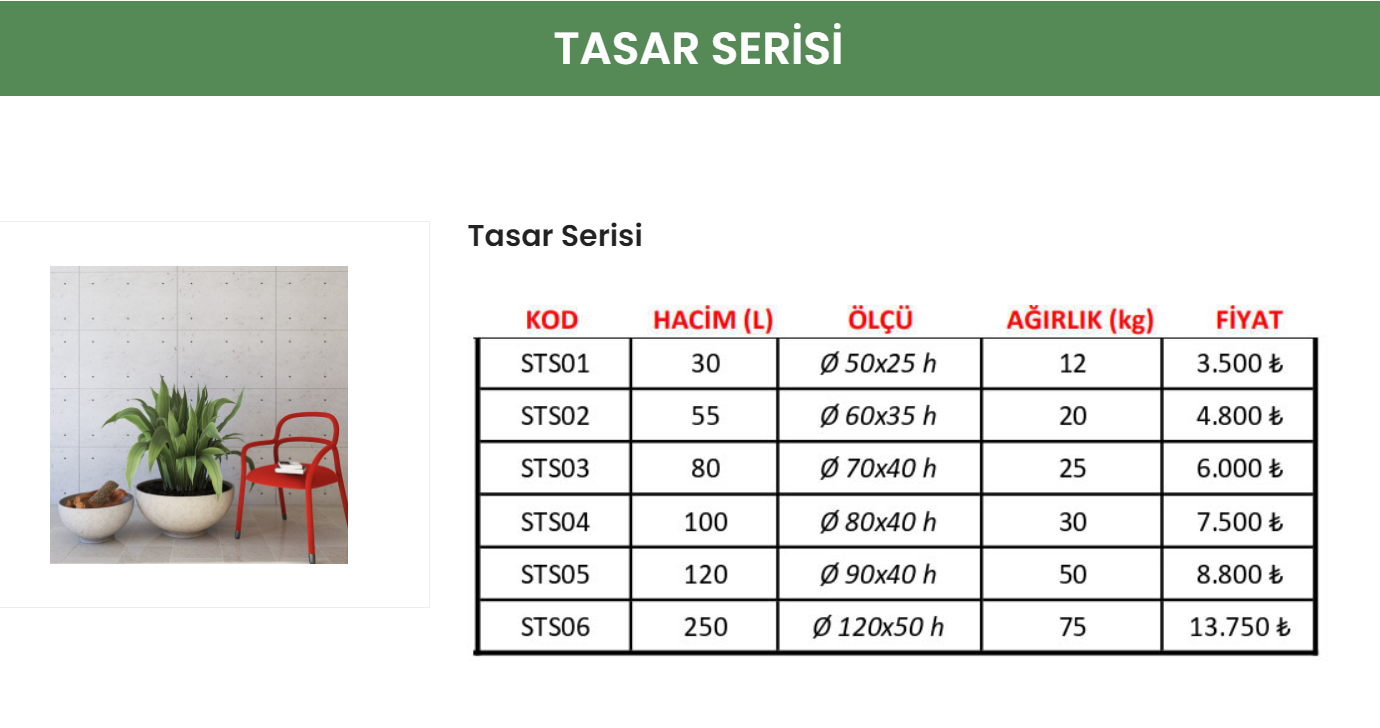 TASAR SERİSİ

Tasar Serisi

| KOD | HACİM (L) | ÖLÇÜ | AĞIRLIK (kg) | FİYAT |
|---|---|---|---|---|
| STS01 | 30 | Ø 50x25 h | 12 | 3.500 ₺ |
| STS02 | 55 | Ø 60x35 h | 20 | 4.800 ₺ |
| STS03 | 80 | Ø 70x40 h | 25 | 6.000 ₺ |
| STS04 | 100 | Ø 80x40 h | 30 | 7.500 ₺ |
| STS05 | 120 | Ø 90x40 h | 50 | 8.800 ₺ |
| STS06 | 250 | Ø 120x50 h | 75 | 13.750 ₺ |